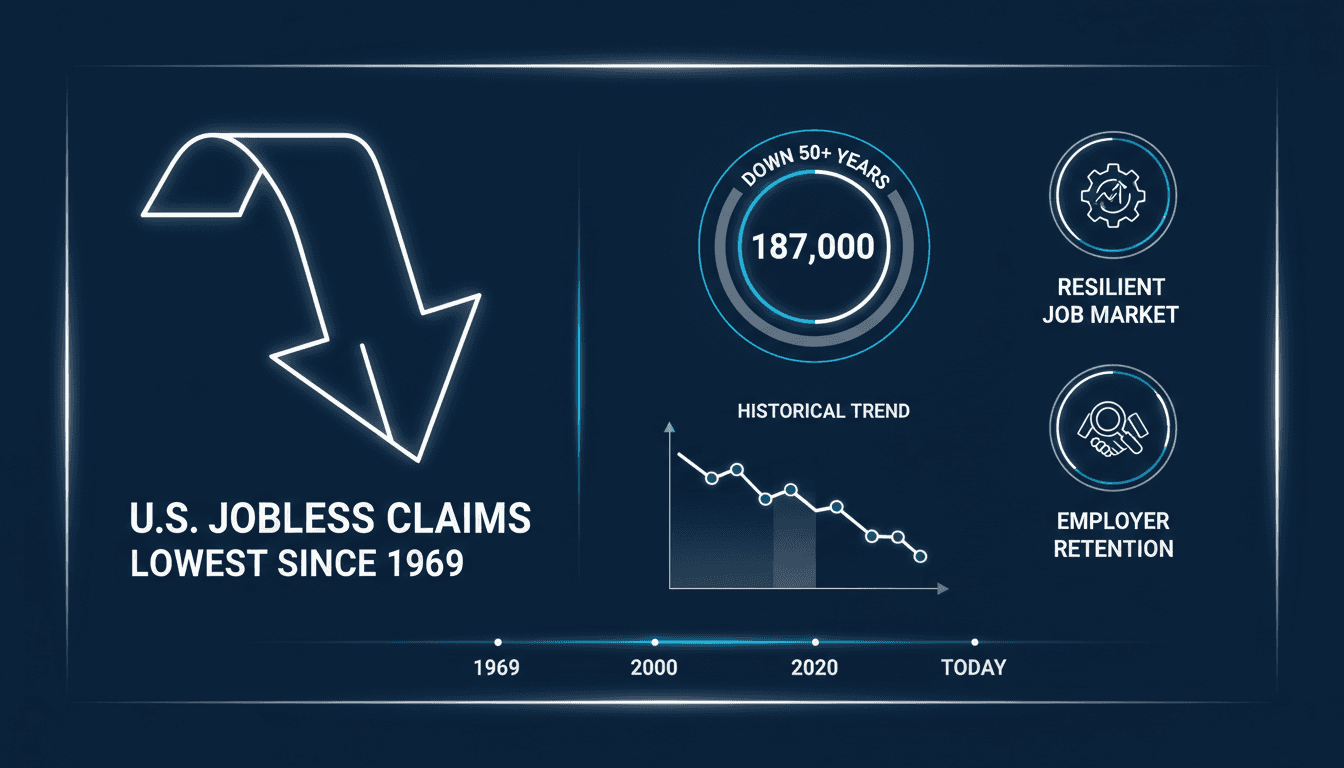 U.S. JOBLESS CLAIMS
LOWEST SINCE 1969

DOWN 50+ YEARS

187,000

HISTORICAL TREND

RESILIENT
JOB MARKET

EMPLOYER
RETENTION

1969
2000
2020
TODAY